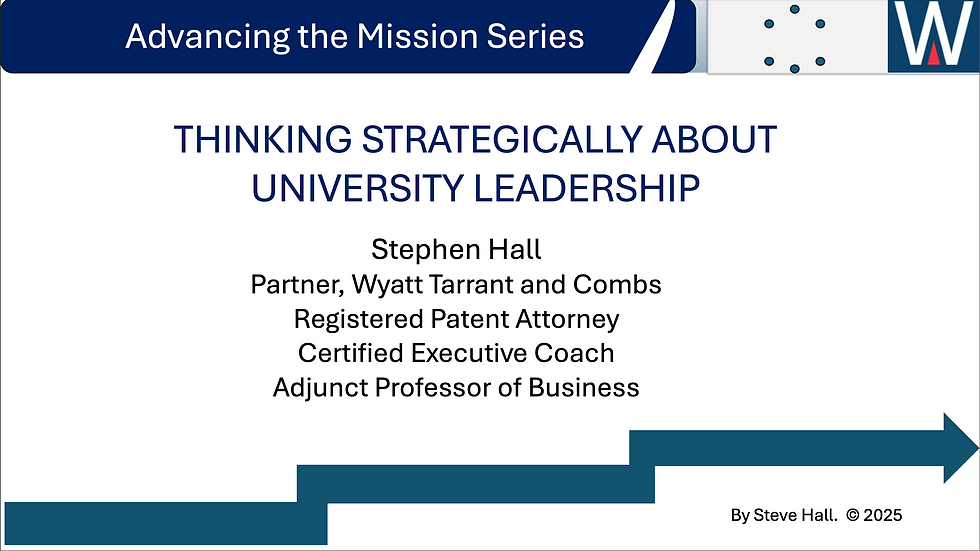 Advancing the Mission Series

W

THINKING STRATEGICALLY ABOUT UNIVERSITY LEADERSHIP

Stephen Hall
Partner, Wyatt Tarrant and Combs
Registered Patent Attorney
Certified Executive Coach
Adjunct Professor of Business

By Steve Hall. © 2025